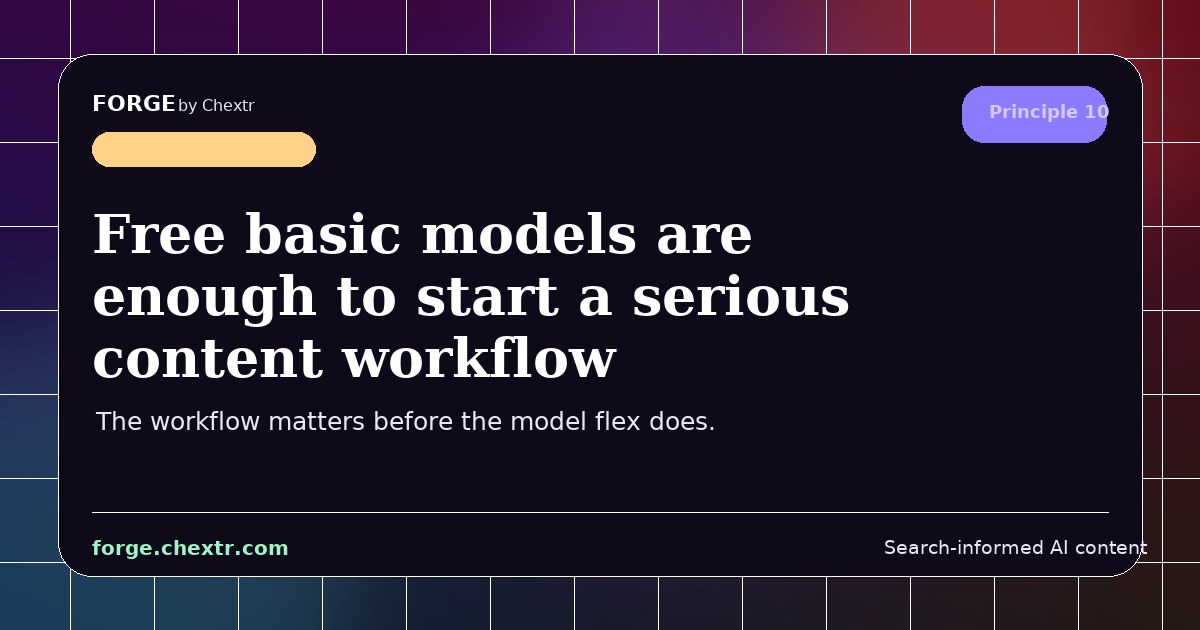 FORGE by Chextr

Principle 10

Free basic models are enough to start a serious content workflow

The workflow matters before the model flex does.

forge.chextr.com

Search-informed AI content